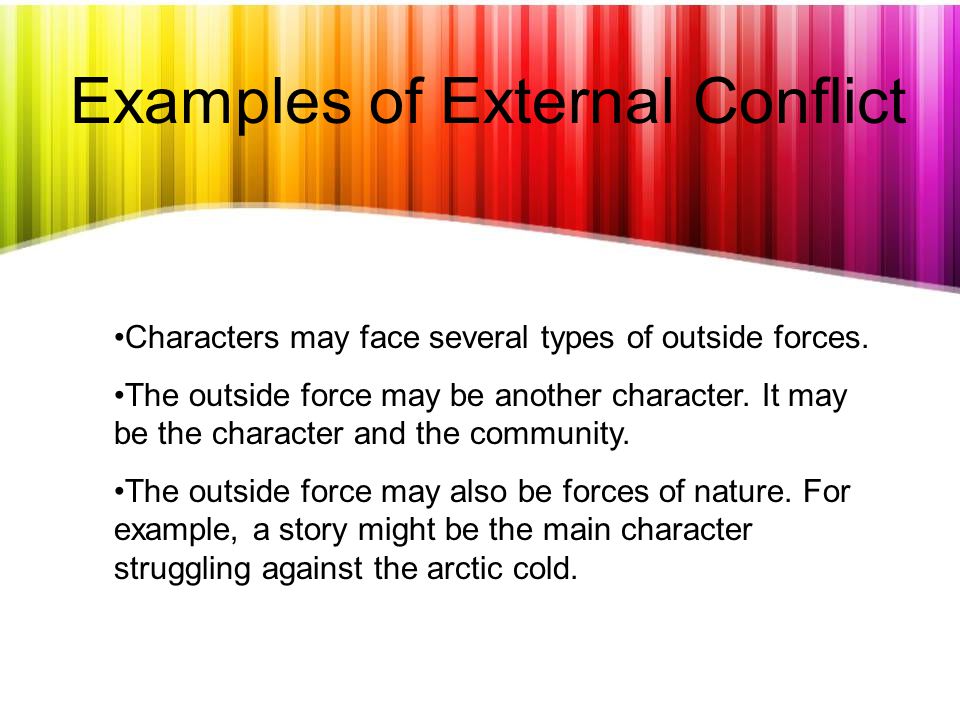 Examples of External Conflict

•Characters may face several types of outside forces.

•The outside force may be another character. It may be the character and the community.

•The outside force may also be forces of nature. For example, a story might be the main character struggling against the arctic cold.